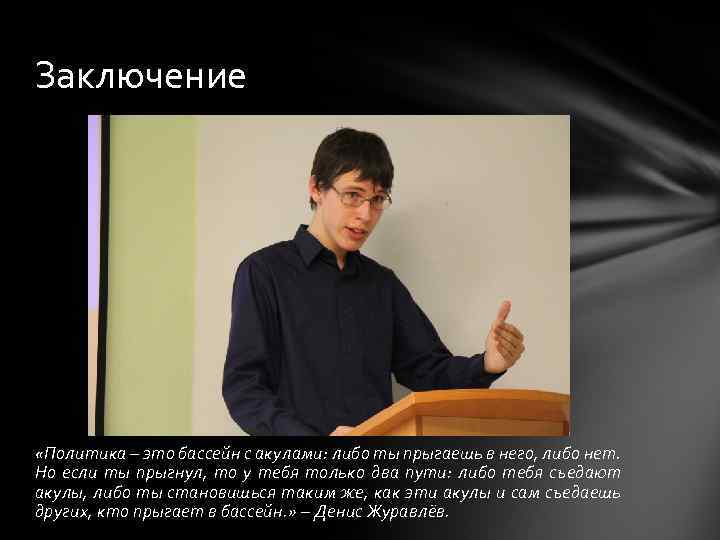 Заключение

«Политика – это бассейн с акулами: либо ты прыгаешь в него, либо нет. Но если ты прыгнул, то у тебя только два пути: либо тебя съедают акулы, либо ты становишься таким же, как эти акулы и сам съедаешь других, кто прыгает в бассейн.» – Денис Журавлёв.